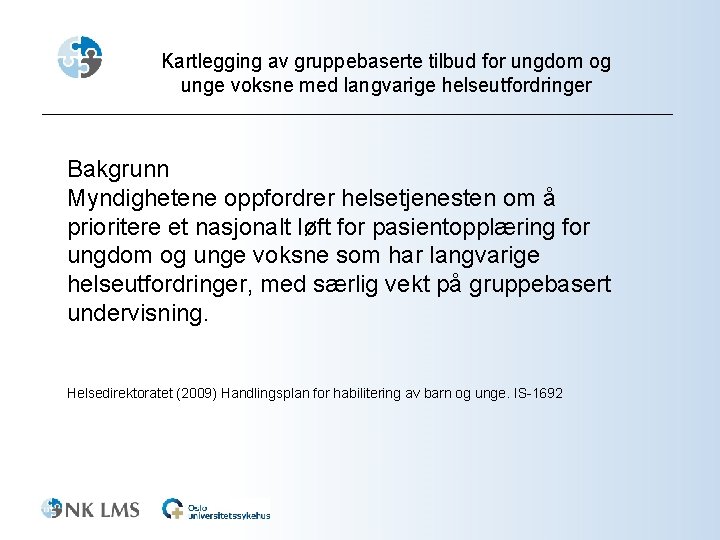 Kartlegging av gruppebaserte tilbud for ungdom og unge voksne med langvarige helseutfordringer

Bakgrunn
Myndighetene oppfordrer helsetjenesten om å prioritere et nasjonalt løft for pasientopplæring for ungdom og unge voksne som har langvarige helseutfordringer, med særlig vekt på gruppebasert undervisning.

Helsedirektoratet (2009) Handlingsplan for habilitering av barn og unge. IS-1692

NK LMS

Oslo universitetssykehus